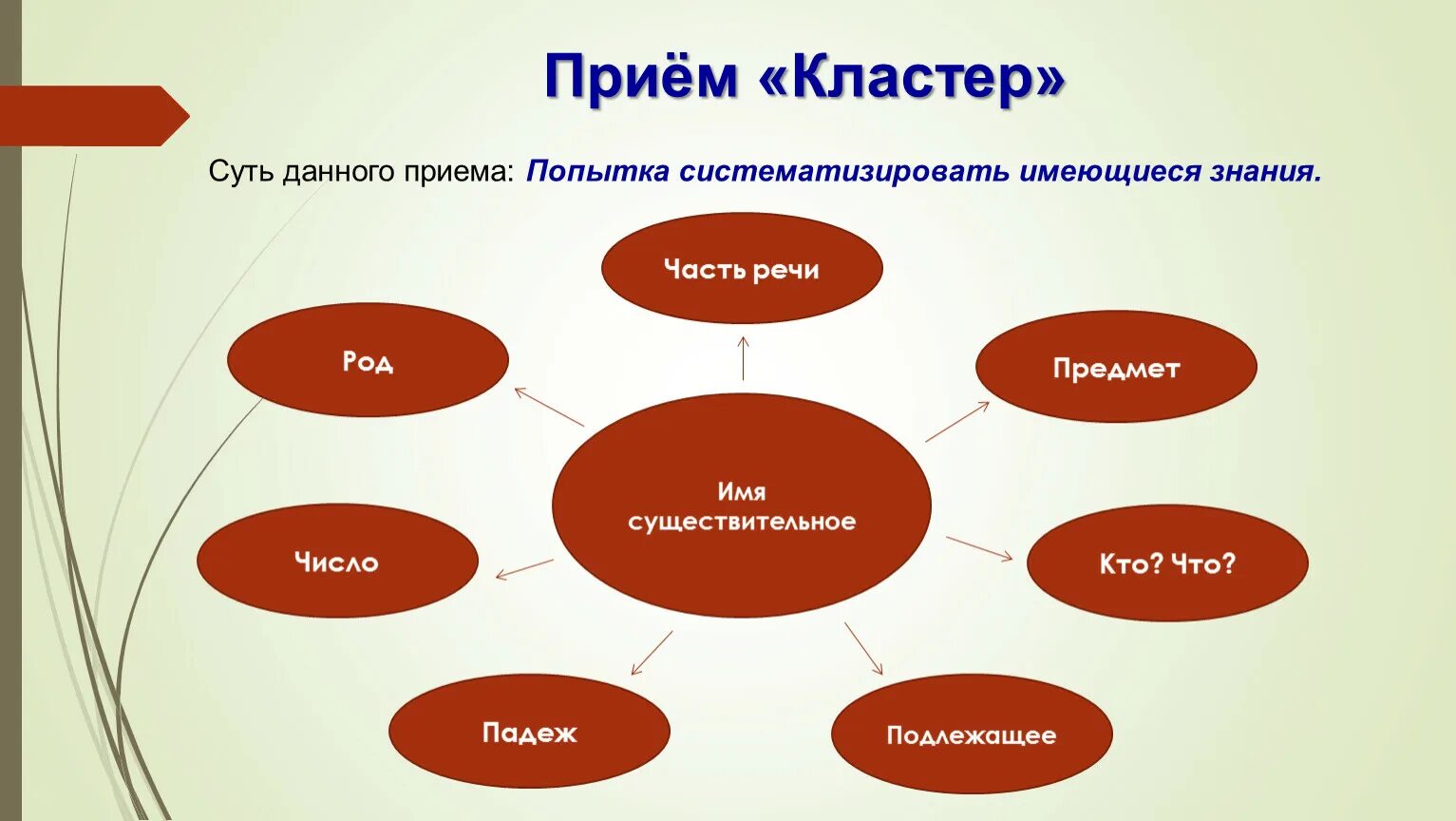 Приём «Кластер»

Суть данного приема: Попытка систематизировать имеющиеся знания.

Часть речи

Род

Предмет

Имя существительное

Число

Кто? Что?

Падеж

Подлежащее